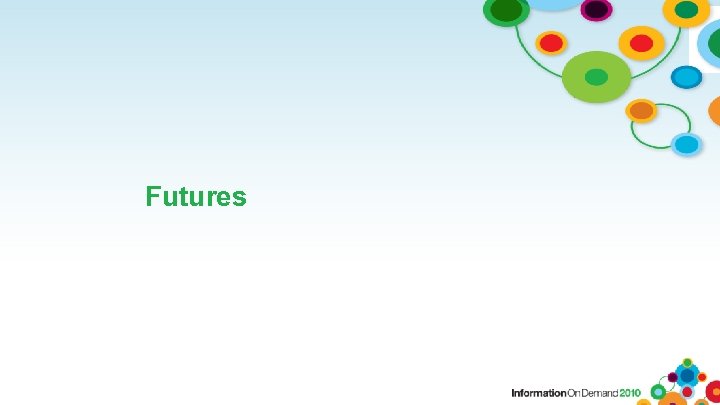 Futures

InformationOnDemand2010